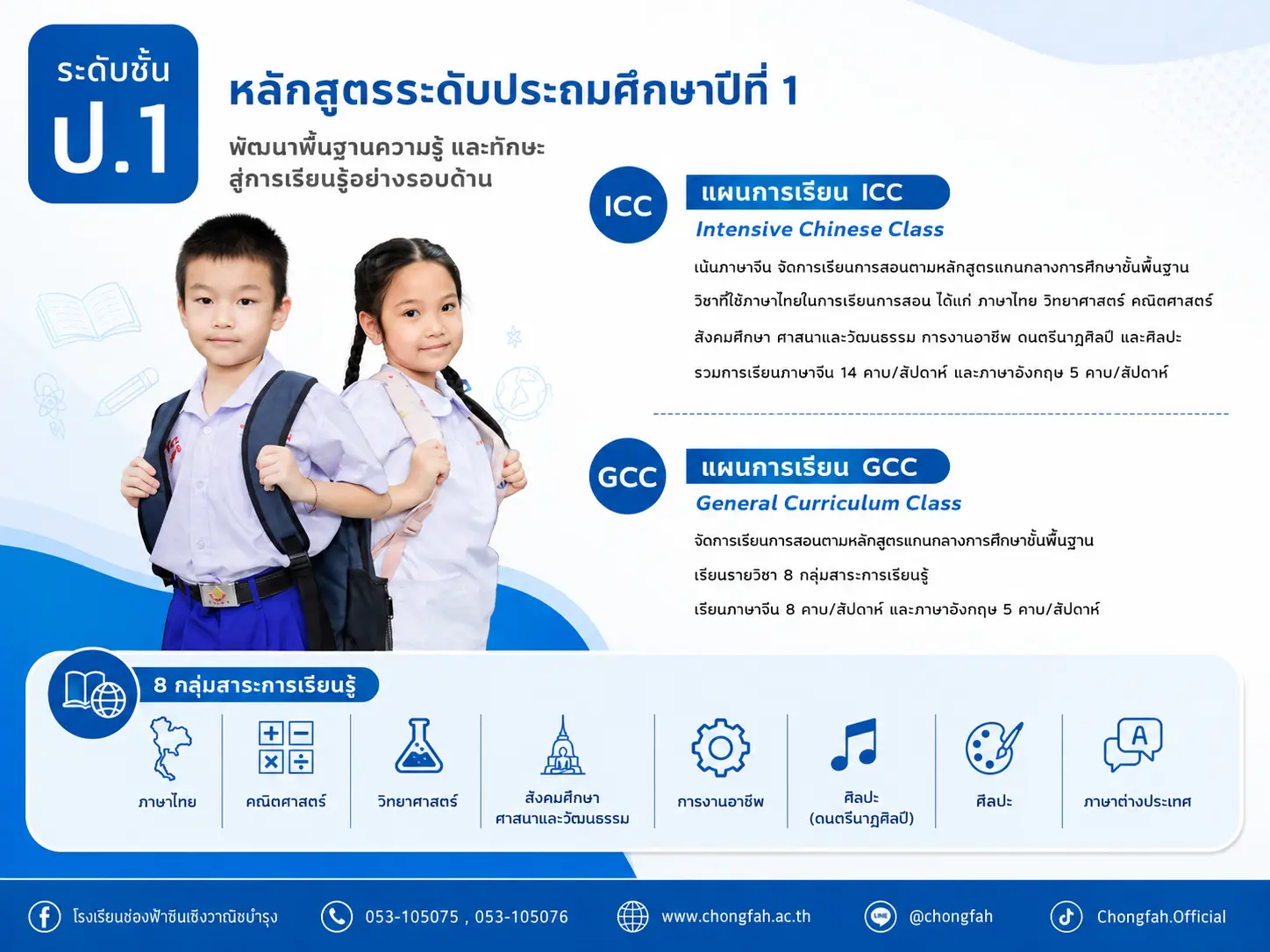 ระดับชั้น
ป.1

หลักสูตรระดับประถมศึกษาปีที่ 1

พัฒนาพื้นฐานความรู้ และทักษะ สู่การเรียนรู้อย่างรอบด้าน

ICC
แผนการเรียน ICC
Intensive Chinese Class

เน้นภาษาจีน จัดการเรียนการสอนตามหลักสูตรแกนกลางการศึกษาขั้นพื้นฐาน วิชาที่ใช้ภาษาไทยในการเรียนการสอน ได้แก่ ภาษาไทย วิทยาศาสตร์ คณิตศาสตร์ สังคมศึกษา ศาสนาและวัฒนธรรม การงานอาชีพ ดนตรีนาฏศิลป์ และศิลปะ รวมการเรียนภาษาจีน 14 คาบ/สัปดาห์ และภาษาอังกฤษ 5 คาบ/สัปดาห์

GCC
แผนการเรียน GCC
General Curriculum Class

จัดการเรียนการสอนตามหลักสูตรแกนกลางการศึกษาขั้นพื้นฐาน เรียนรายวิชา 8 กลุ่มสาระการเรียนรู้ เรียนภาษาจีน 8 คาบ/สัปดาห์ และภาษาอังกฤษ 5 คาบ/สัปดาห์

8 กลุ่มสาระการเรียนรู้

ภาษาไทย
คณิตศาสตร์
วิทยาศาสตร์
สังคมศึกษา ศาสนาและวัฒนธรรม
การงานอาชีพ
ศิลปะ (ดนตรีนาฏศิลป์)
ศิลปะ
A
ภาษาต่างประเทศ

โรงเรียนช่องฟ้าซินเซิงวาณิชบำรุง
053-105075 , 053-105076
www.chongfah.ac.th
LINE
@chongfah
Chongfah.Official